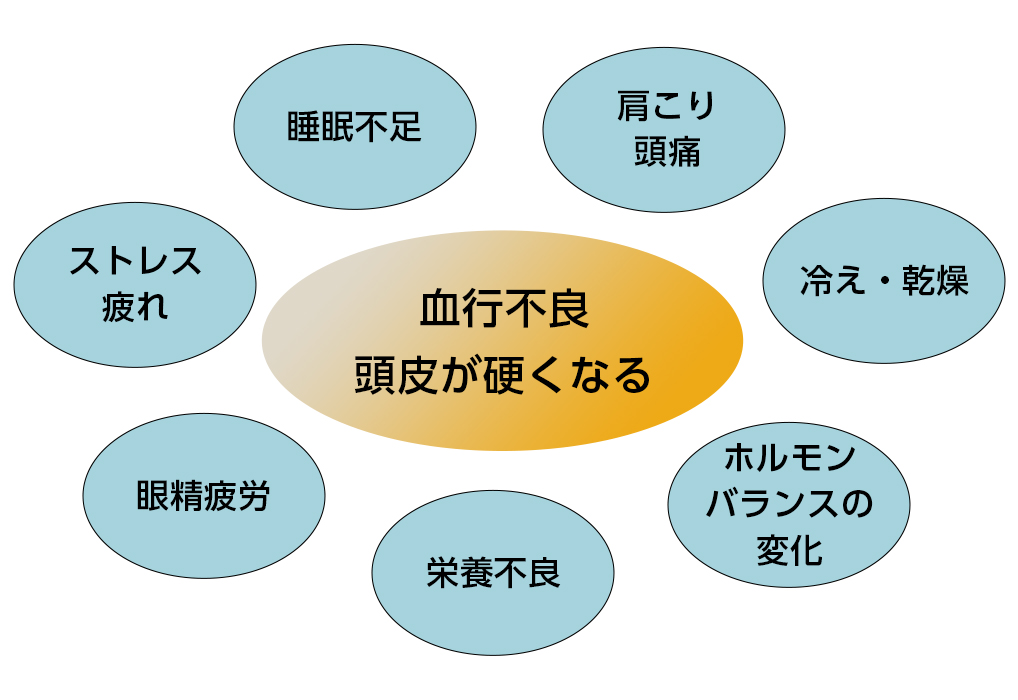 睡眠不足

肩こり
頭痛

ストレス
疲れ

冷え・乾燥

血行不良
頭皮が硬くなる

眼精疲労

ホルモン
バランスの
変化

栄養不良